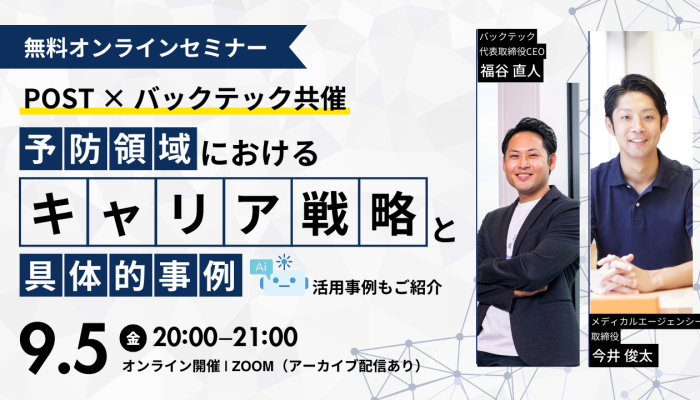 無料オンラインセミナー

POST × バックテック共催

予防領域における

キャリア戦略と

具体的事例

Ai

活用事例もご紹介

9.5 金 20:00–21:00

オンライン開催 | ZOOM（アーカイブ配信あり）

バックテック
代表取締役CEO
福谷 直人

メディカルエージェンシー
取締役
今井 俊太